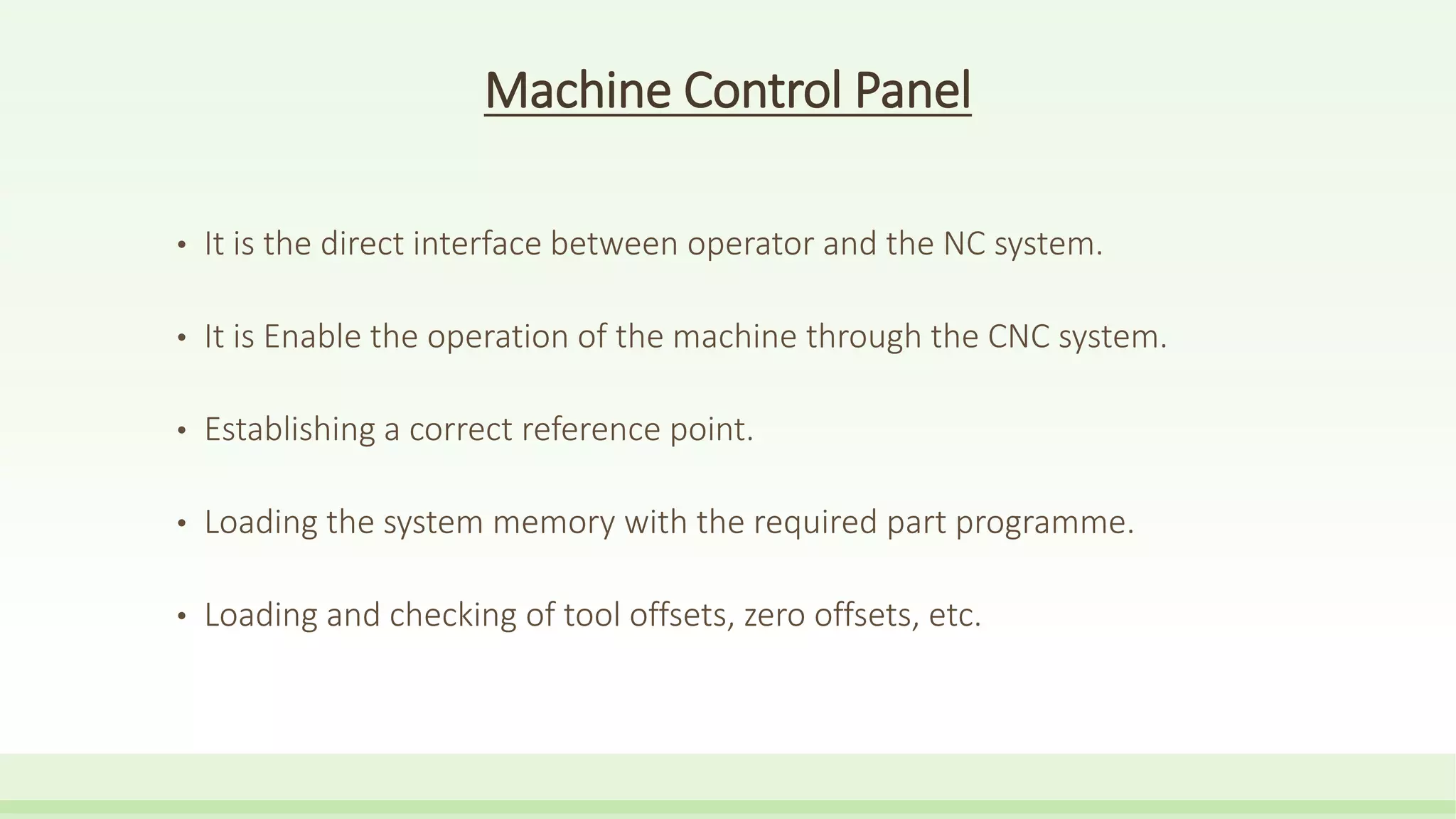 Machine Control Panel

• It is the direct interface between operator and the NC system.

• It is Enable the operation of the machine through the CNC system.

• Establishing a correct reference point.

• Loading the system memory with the required part programme.

• Loading and checking of tool offsets, zero offsets, etc.